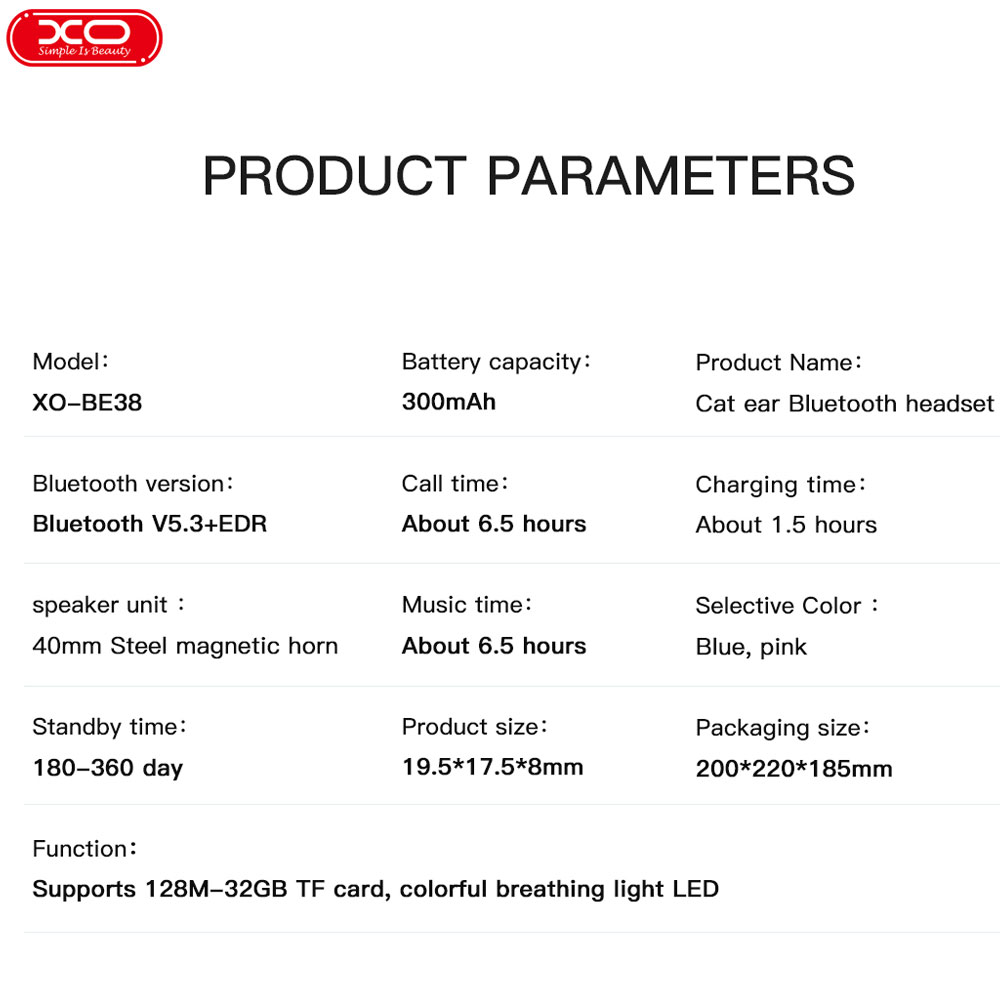 XO
Simple Is Beauty

PRODUCT PARAMETERS

Model：
XO-BE38

Battery capacity：
300mAh

Product Name：
Cat ear Bluetooth headset

Bluetooth version：
Bluetooth V5.3+EDR

Call time：
About 6.5 hours

Charging time：
About 1.5 hours

speaker unit ：
40mm Steel magnetic horn

Music time：
About 6.5 hours

Selective Color ：
Blue, pink

Standby time：
180-360 day

Product size：
19.5*17.5*8mm

Packaging size：
200*220*185mm

Function：
Supports 128M-32GB TF card, colorful breathing light LED